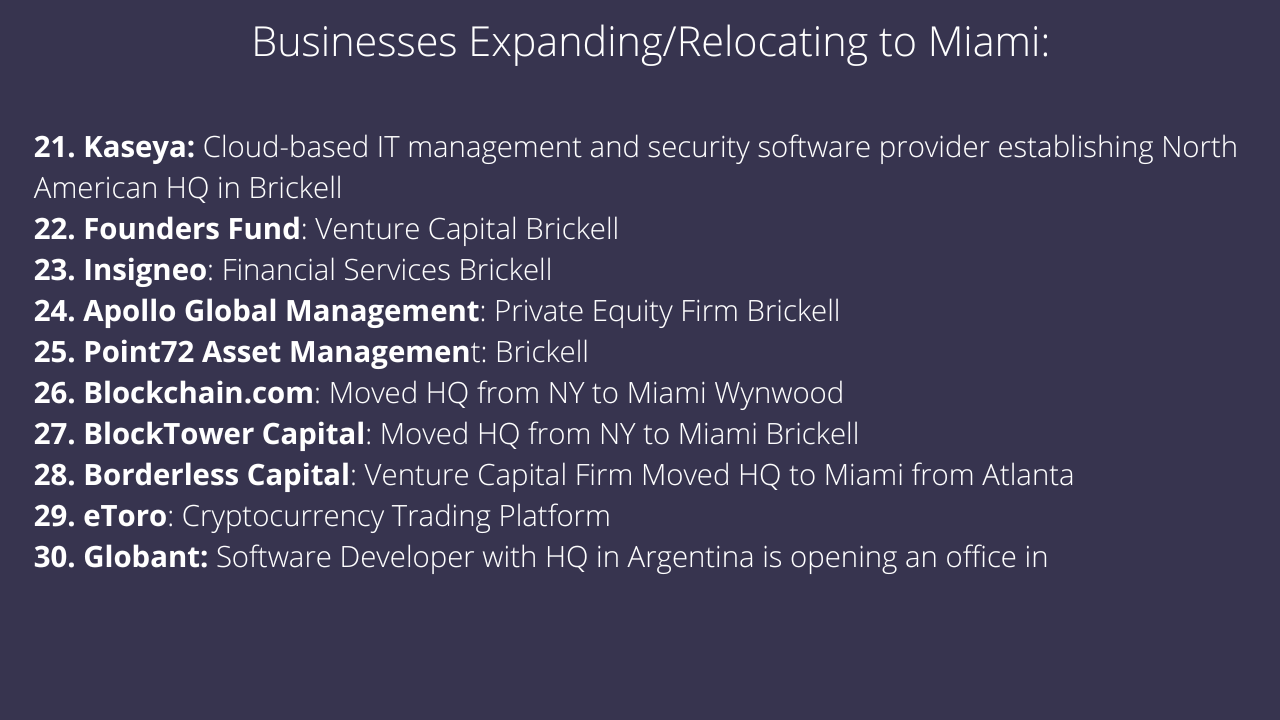 Businesses Expanding/Relocating to Miami:

21. Kaseya: Cloud-based IT management and security software provider establishing North American HQ in Brickell
22. Founders Fund: Venture Capital Brickell
23. Insigneo: Financial Services Brickell
24. Apollo Global Management: Private Equity Firm Brickell
25. Point72 Asset Management: Brickell
26. Blockchain.com: Moved HQ from NY to Miami Wynwood
27. BlockTower Capital: Moved HQ from NY to Miami Brickell
28. Borderless Capital: Venture Capital Firm Moved HQ to Miami from Atlanta
29. eToro: Cryptocurrency Trading Platform
30. Globant: Software Developer with HQ in Argentina is opening an office in